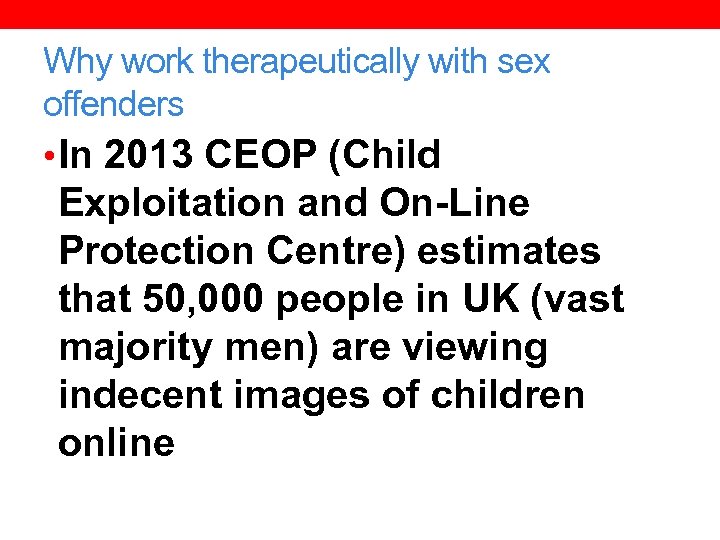 Why work therapeutically with sex offenders

• In 2013 CEOP (Child Exploitation and On-Line Protection Centre) estimates that 50,000 people in UK (vast majority men) are viewing indecent images of children online